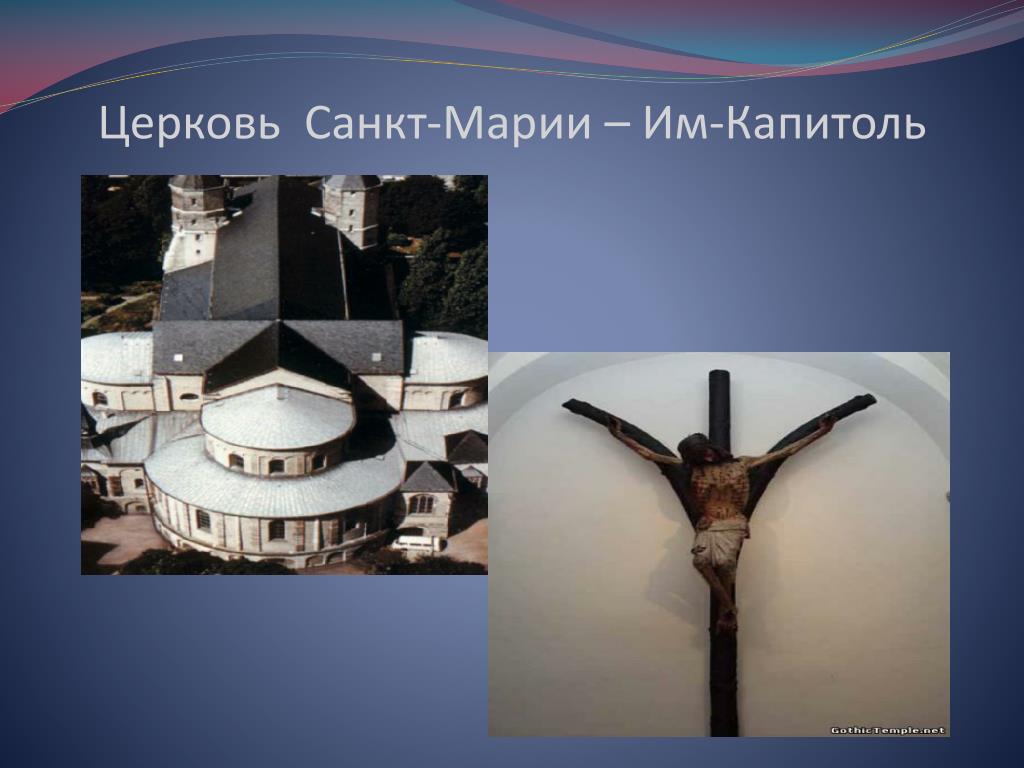 Церковь  Санкт-Марии – Им-Капитоль

GothicTemple.net